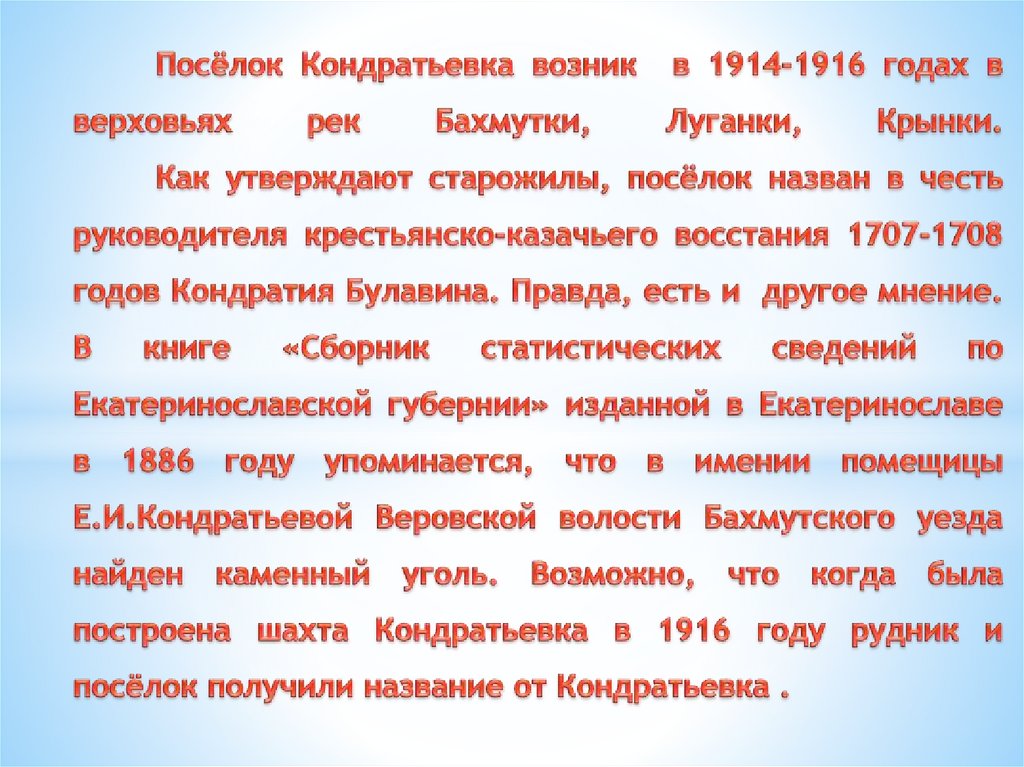 Посёлок Кондратьевка возник в 1914-1916 годах в верховьях рек Бахмутки, Луганки, Крынки.

Как утверждают старожилы, посёлок назван в честь руководителя крестьянско-казачьего восстания 1707-1708 годов Кондратия Булавина. Правда, есть и другое мнение. В книге «Сборник статистических сведений по Екатеринославской губернии» изданной в Екатеринославе в 1886 году упоминается, что в имении помещицы Е.И.Кондратьевой Веровской волости Бахмутского уезда найден каменный уголь. Возможно, что когда была построена шахта Кондратьевка в 1916 году рудник и посёлок получили название от Кондратьевка .